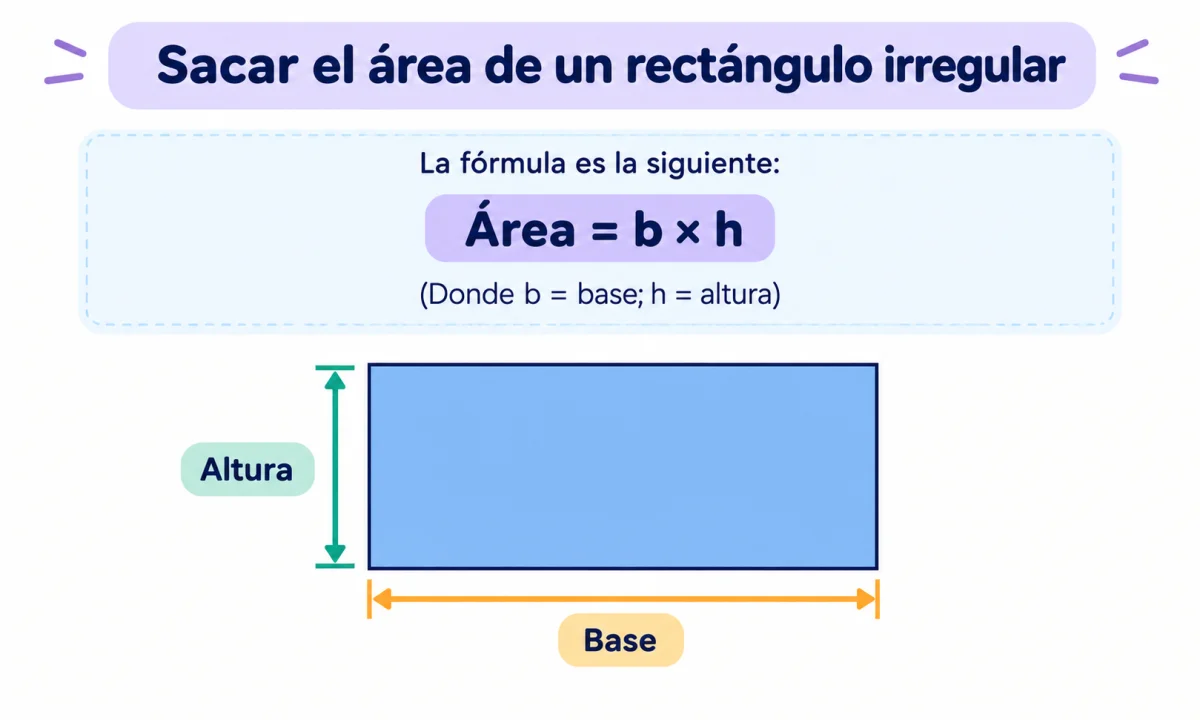 Sacar el área de un rectángulo irregular

La fórmula es la siguiente:

Área = b × h

(Donde b = base; h = altura)

Altura

Base